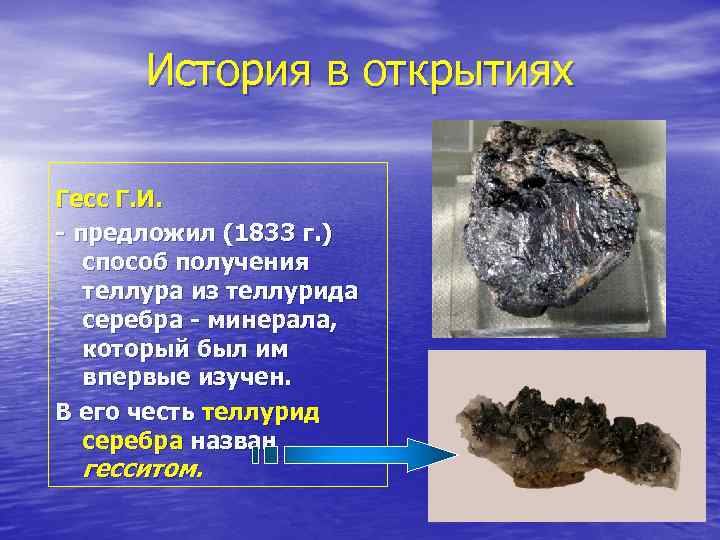 История в открытиях

Гесс Г.И.

- предложил (1833 г.) способ получения теллура из теллурида серебра - минерала, который был им впервые изучен.

В его честь теллурид серебра назван гесситом.